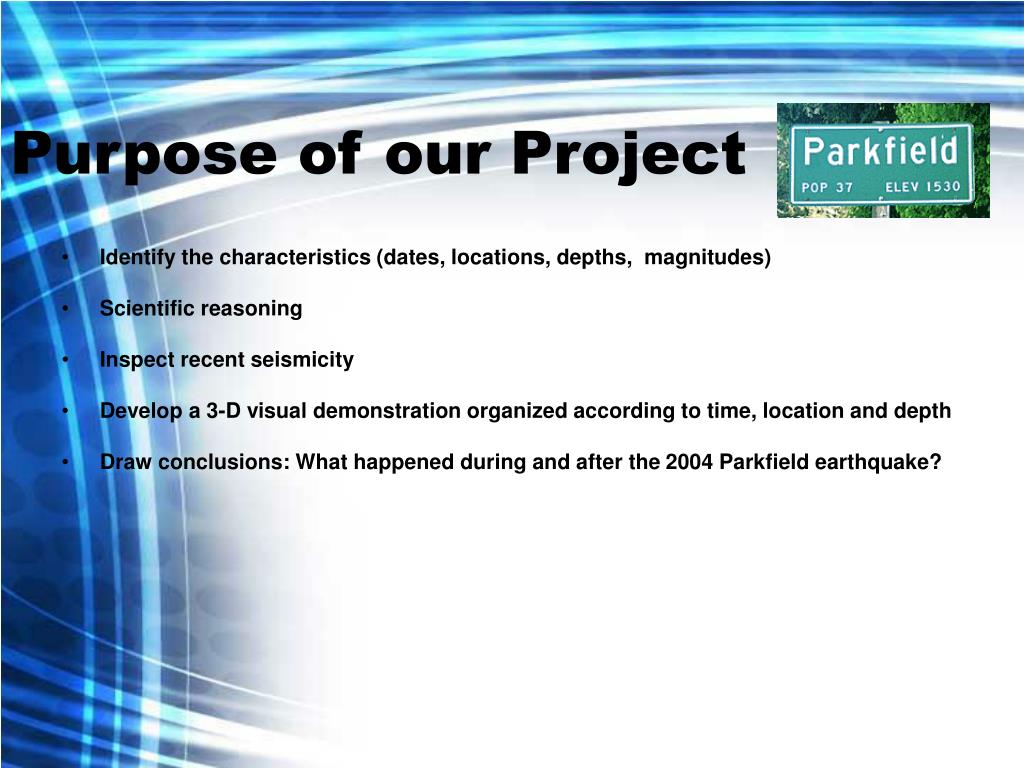 Purpose of our Project

Parkfield
POP 37 ELEV 1530

• Identify the characteristics (dates, locations, depths, magnitudes)

• Scientific reasoning

• Inspect recent seismicity

• Develop a 3-D visual demonstration organized according to time, location and depth

• Draw conclusions: What happened during and after the 2004 Parkfield earthquake?